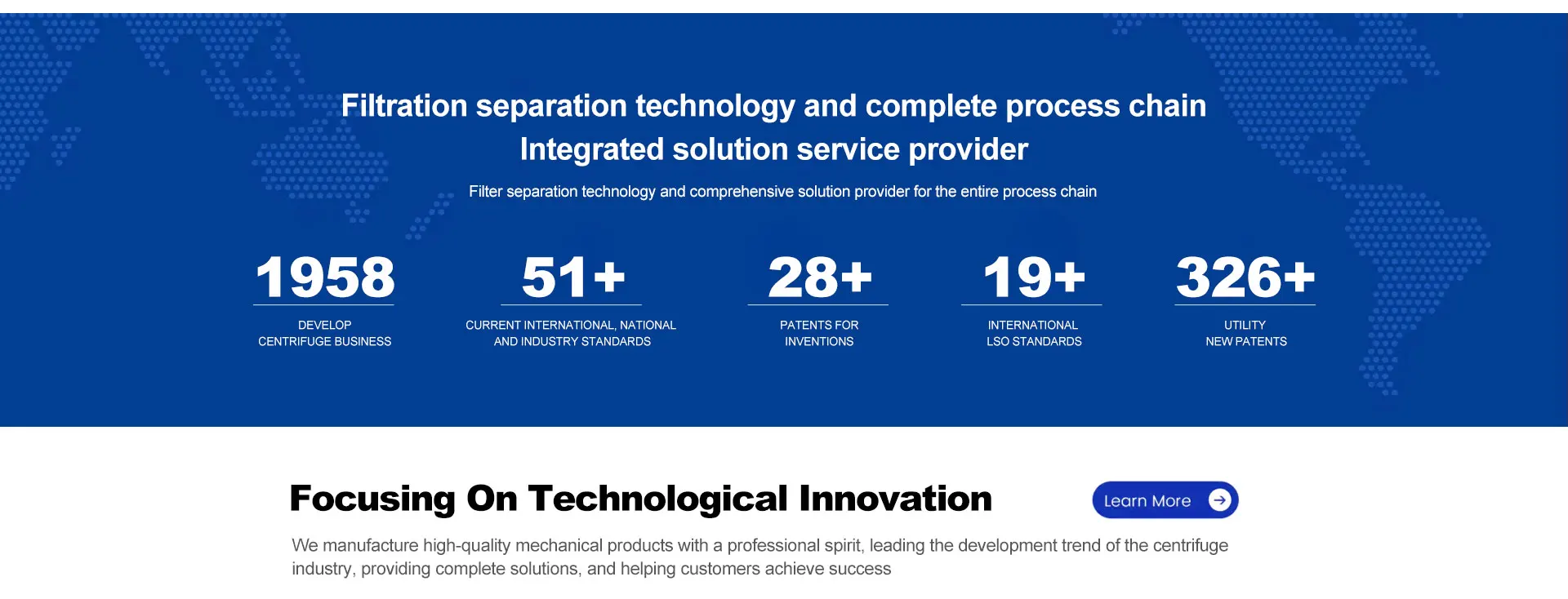 Filtration separation technology and complete process chain
Integrated solution service provider

Filter separation technology and comprehensive solution provider for the entire process chain

1958
DEVELOP
CENTRIFUGE BUSINESS

51+
CURRENT INTERNATIONAL, NATIONAL
AND INDUSTRY STANDARDS

28+
PATENTS FOR
INVENTIONS

19+
INTERNATIONAL
LSO STANDARDS

326+
UTILITY
NEW PATENTS

Focusing On Technological Innovation

Learn More

We manufacture high-quality mechanical products with a professional spirit, leading the development trend of the centrifuge industry, providing complete solutions, and helping customers achieve success